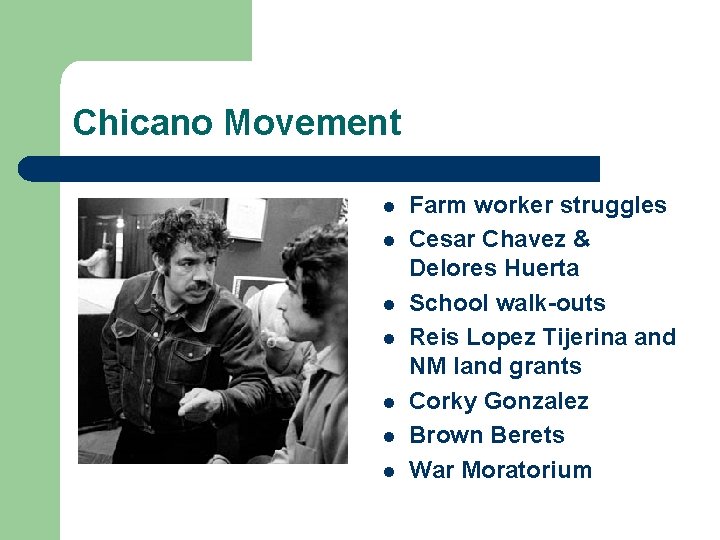 Chicano Movement

- Farm worker struggles
- Cesar Chavez & Delores Huerta
- School walk-outs
- Reis Lopez Tijerina and NM land grants
- Corky Gonzalez
- Brown Berets
- War Moratorium